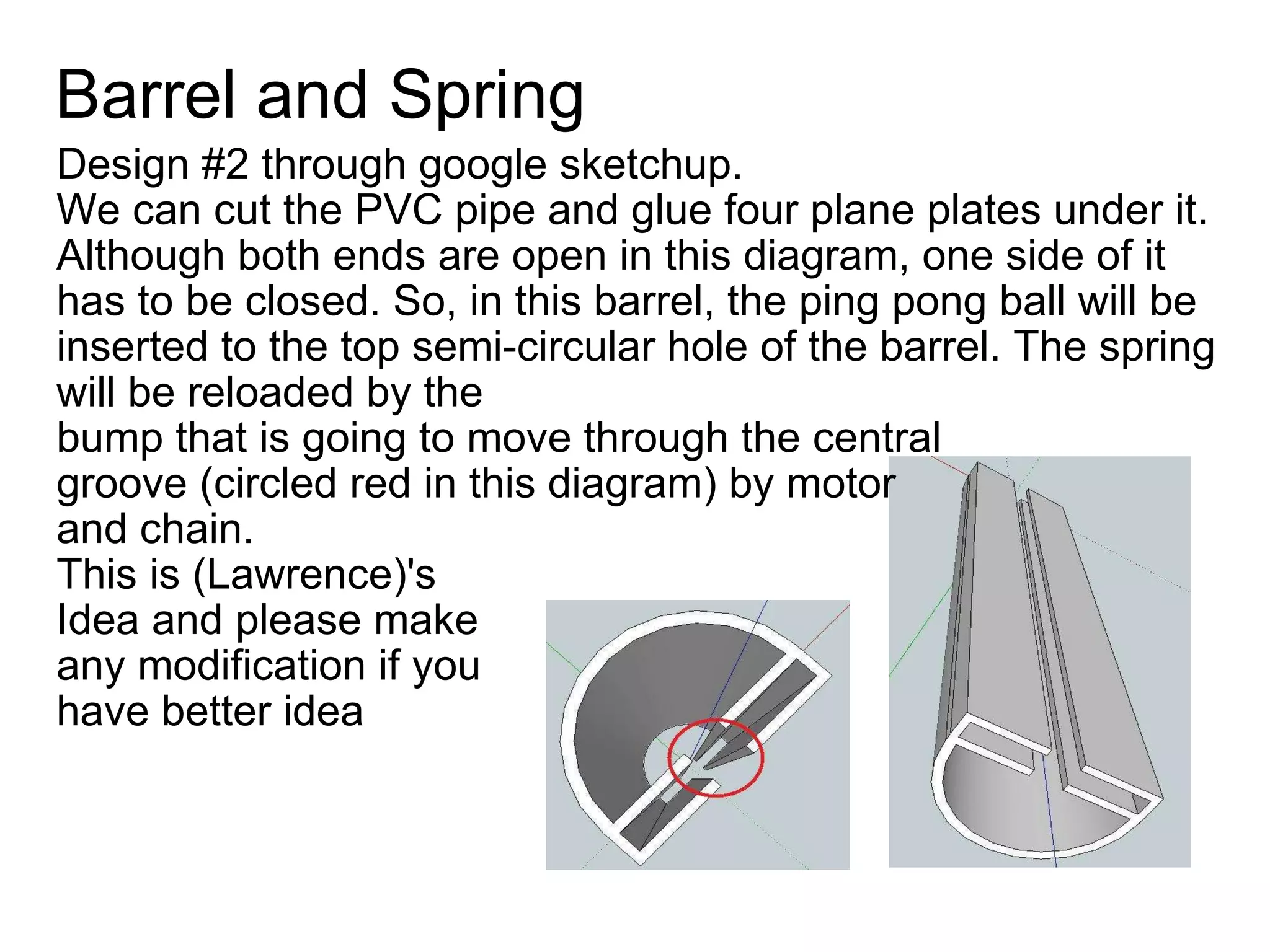 Barrel and Spring

Design #2 through google sketchup.
We can cut the PVC pipe and glue four plane plates under it. Although both ends are open in this diagram, one side of it has to be closed. So, in this barrel, the ping pong ball will be inserted to the top semi-circular hole of the barrel. The spring will be reloaded by the
bump that is going to move through the central groove (circled red in this diagram) by motor and chain.
This is (Lawrence)'s Idea and please make any modification if you have better idea